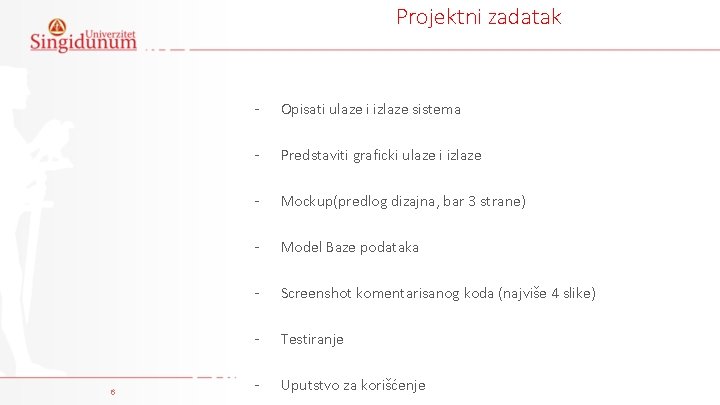 Univerzitet Singidunum

Projektni zadatak

- Opisati ulaze i izlaze sistema

- Predstaviti graficki ulaze i izlaze

- Mockup(predlog dizajna, bar 3 strane)

- Model Baze podataka

- Screenshot komentarisanog koda (najviše 4 slike)

- Testiranje

- Uputstvo za korišćenje

6